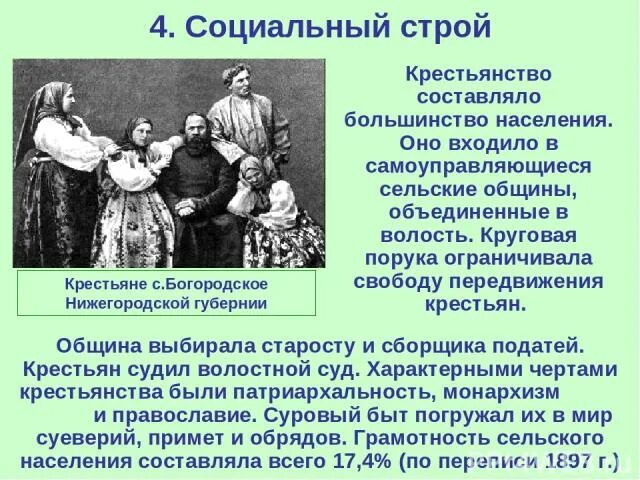 4. Социальный строй

Крестьяне с.Богородское Нижегородской губернии

Крестьянство составляло большинство населения. Оно входило в самоуправляющиеся сельские общины, объединенные в волость. Круговая порука ограничивала свободу передвижения крестьян.

Община выбирала старосту и сборщика податей. Крестьян судил волостной суд. Характерными чертами крестьянства были патриархальность, монархизм и православие. Суровый быт погружал их в мир суеверий, примет и обрядов. Грамотность сельского населения составляла всего 17,4% (по переписи 1897 г.)